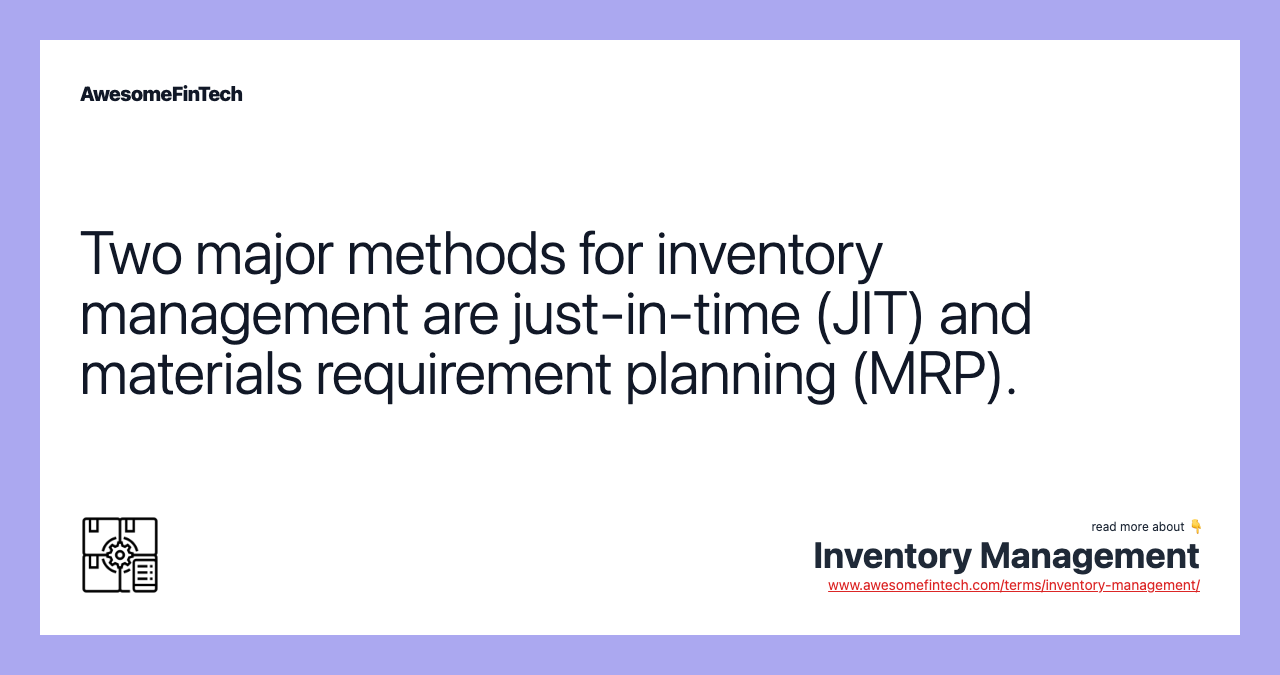 AwesomeFinTech

Two major methods for inventory management are just-in-time (JIT) and materials requirement planning (MRP).

read more about 👇

Inventory Management

www.awesomefintech.com/terms/inventory-management/